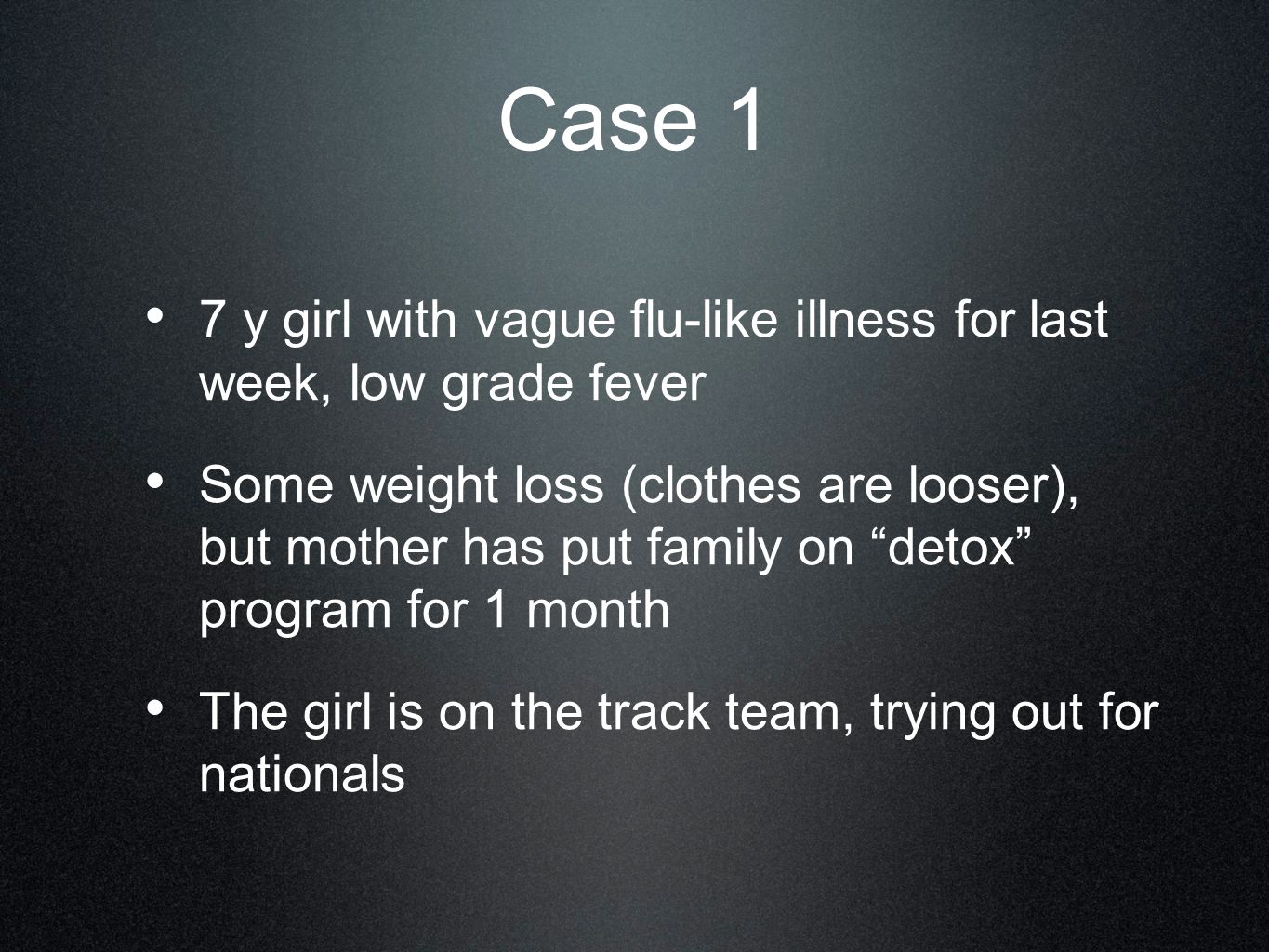 Case 1

• 7 y girl with vague flu-like illness for last week, low grade fever

• Some weight loss (clothes are looser), but mother has put family on “detox” program for 1 month

• The girl is on the track team, trying out for nationals